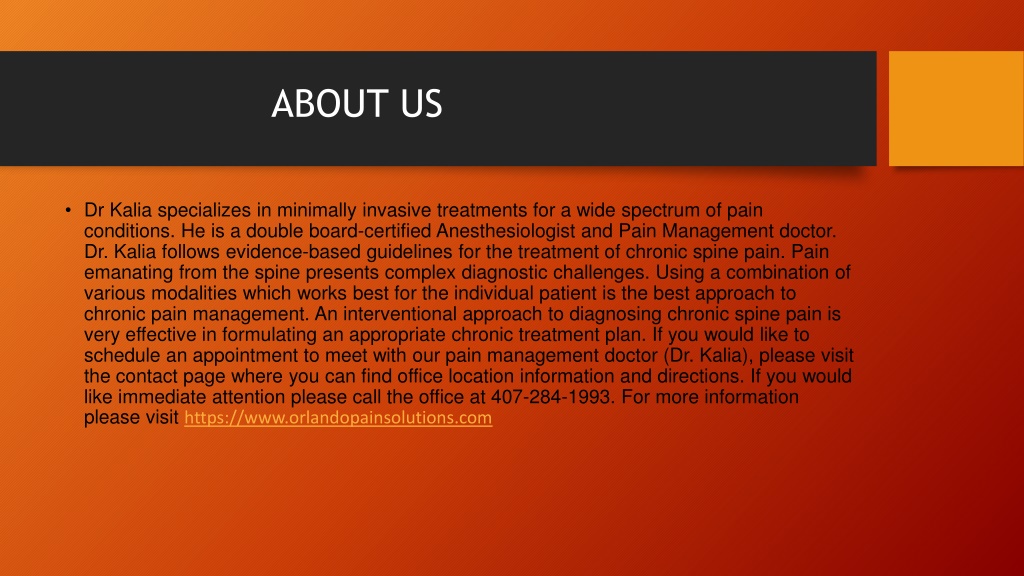 ABOUT US

• Dr Kalia specializes in minimally invasive treatments for a wide spectrum of pain conditions. He is a double board-certified Anesthesiologist and Pain Management doctor. Dr. Kalia follows evidence-based guidelines for the treatment of chronic spine pain. Pain emanating from the spine presents complex diagnostic challenges. Using a combination of various modalities which works best for the individual patient is the best approach to chronic pain management. An interventional approach to diagnosing chronic spine pain is very effective in formulating an appropriate chronic treatment plan. If you would like to schedule an appointment to meet with our pain management doctor (Dr. Kalia), please visit the contact page where you can find office location information and directions. If you would like immediate attention please call the office at 407-284-1993. For more information please visit https://www.orlandopainsolutions.com